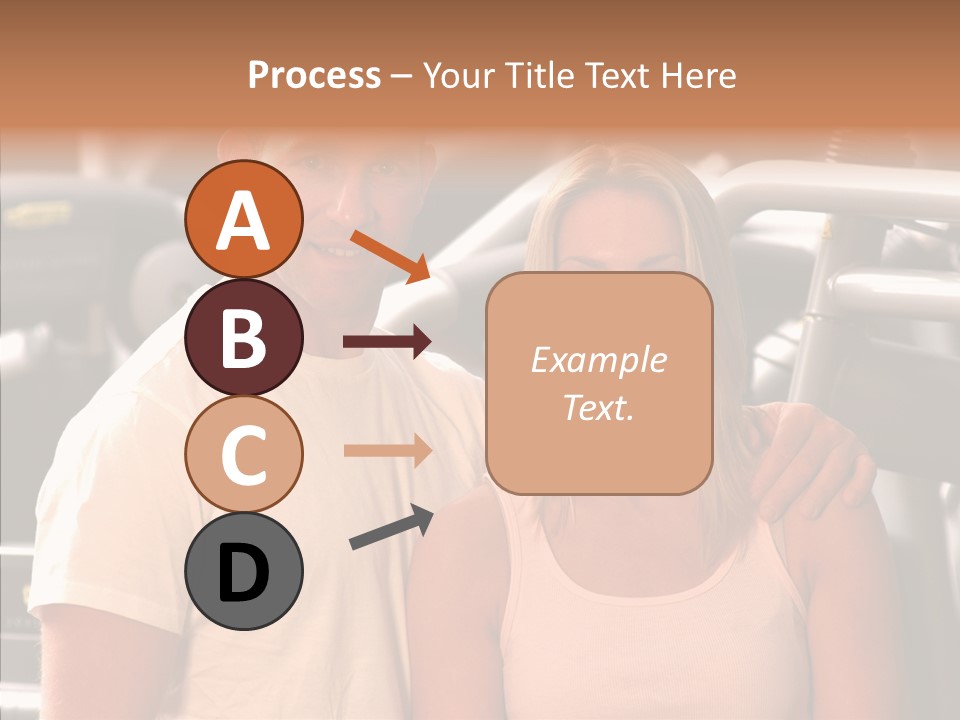 Process – Your Title Text Here

A

B

C

D

Example Text.